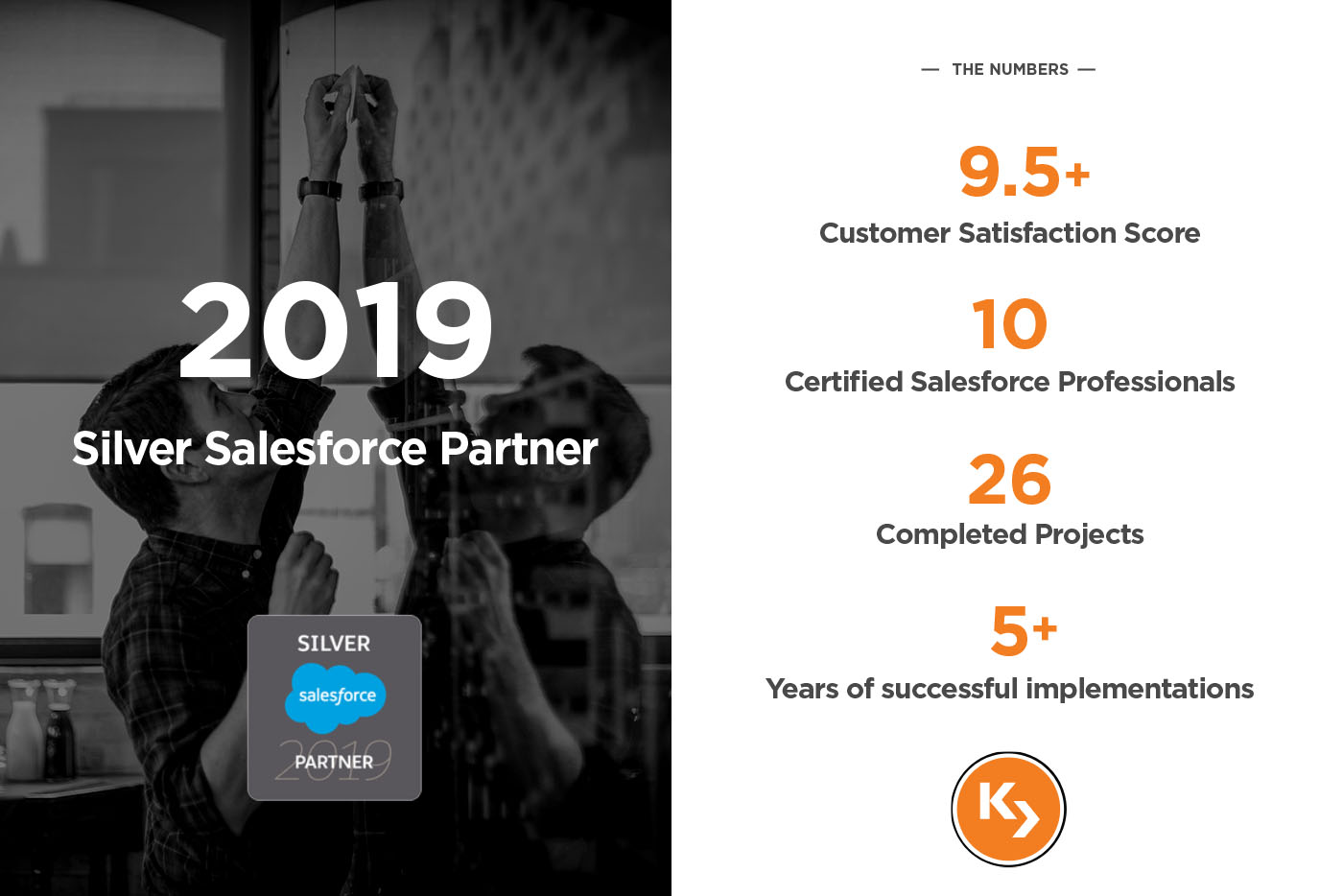 2019
Silver Salesforce Partner

SILVER
salesforce
2019
PARTNER

— THE NUMBERS —

9.5+
Customer Satisfaction Score

10
Certified Salesforce Professionals

26
Completed Projects

5+
Years of successful implementations

K